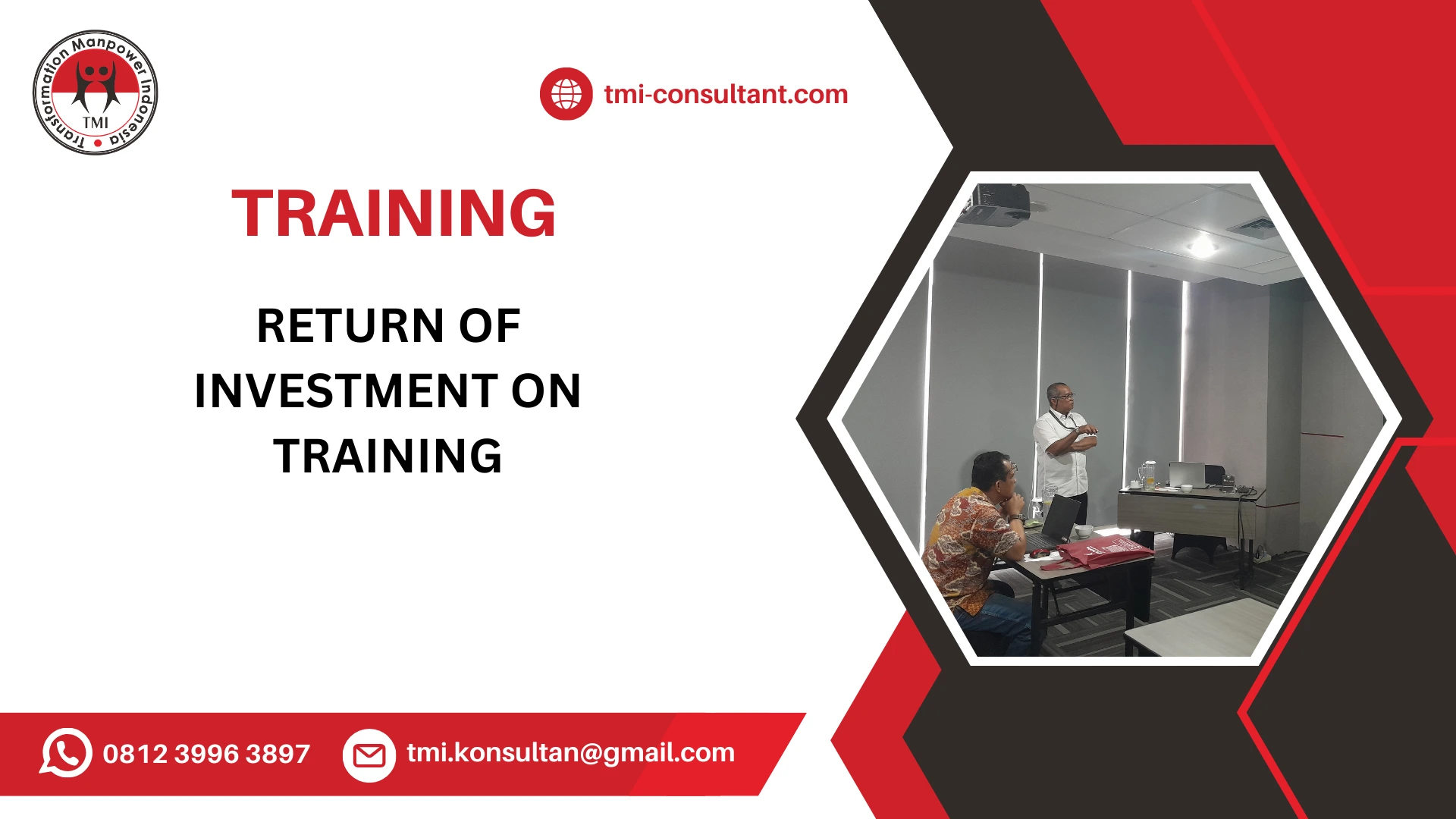 Transformation Manpower Indonesia
TMI

tmi-consultant.com

TRAINING

RETURN OF INVESTMENT ON TRAINING

0812 3996 3897

tmi.konsultan@gmail.com